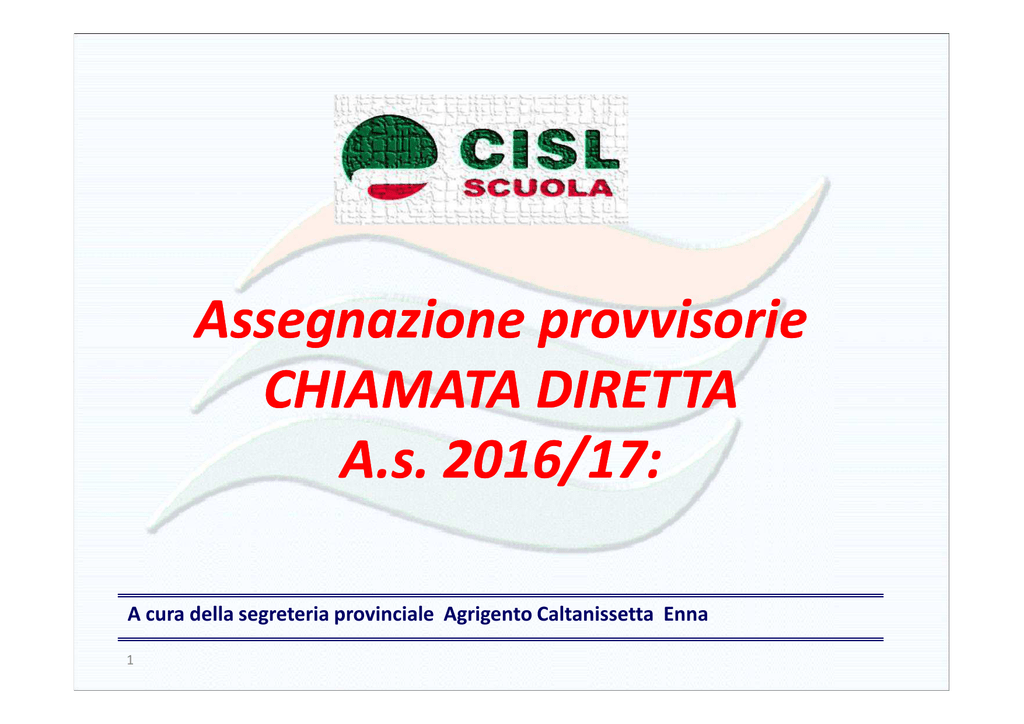 CISL
SCUOLA

Assegnazione provvisorie
CHIAMATA DIRETTA
A.s. 2016/17:

A cura della segreteria provinciale Agrigento Caltanissetta Enna

1